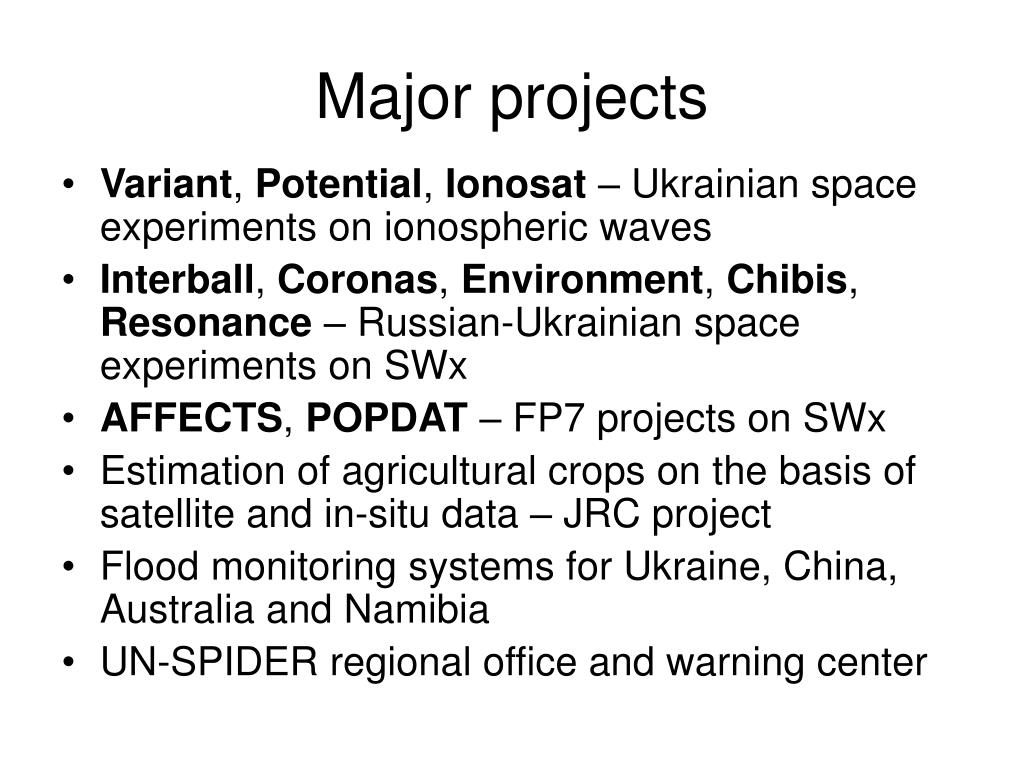 Major projects

• Variant, Potential, Ionosat – Ukrainian space experiments on ionospheric waves
• Interball, Coronas, Environment, Chibis, Resonance – Russian-Ukrainian space experiments on SWx
• AFFECTS, POPDAT – FP7 projects on SWx
• Estimation of agricultural crops on the basis of satellite and in-situ data – JRC project
• Flood monitoring systems for Ukraine, China, Australia and Namibia
• UN-SPIDER regional office and warning center